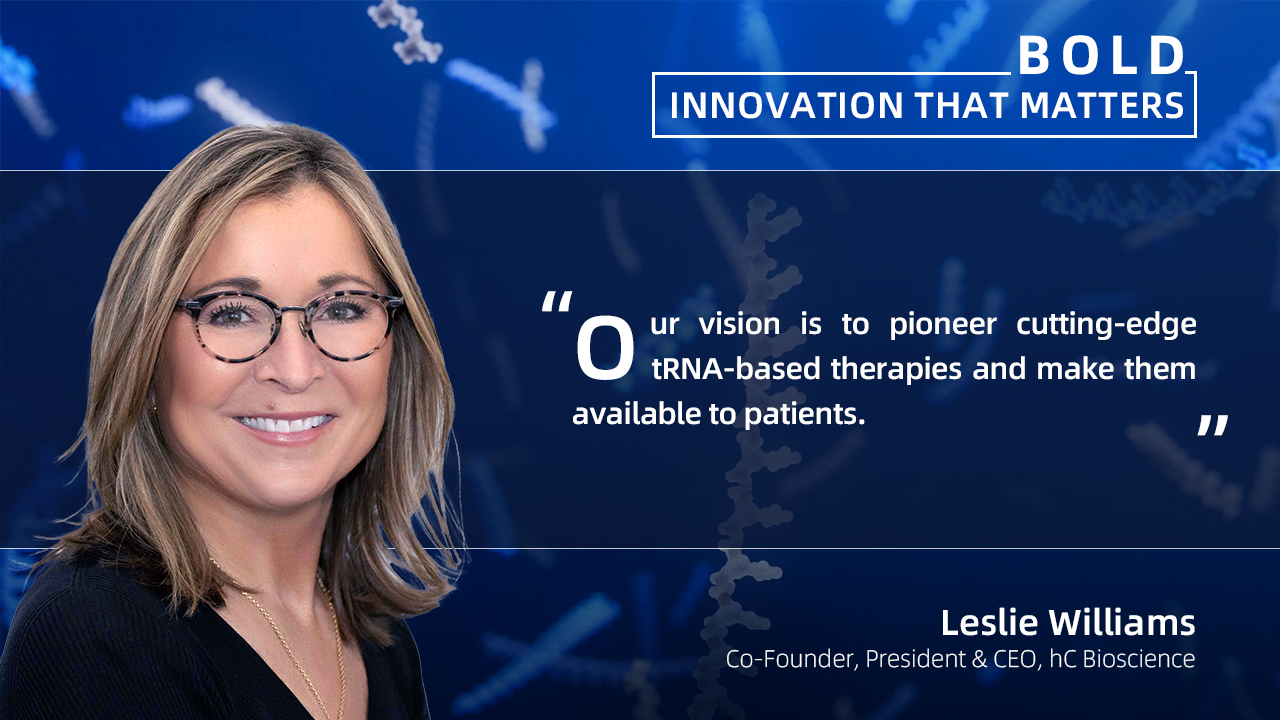 BOLD
INNOVATION THAT MATTERS

"Our vision is to pioneer cutting-edge tRNA-based therapies and make them available to patients."

Leslie Williams
Co-Founder, President & CEO, hC Bioscience